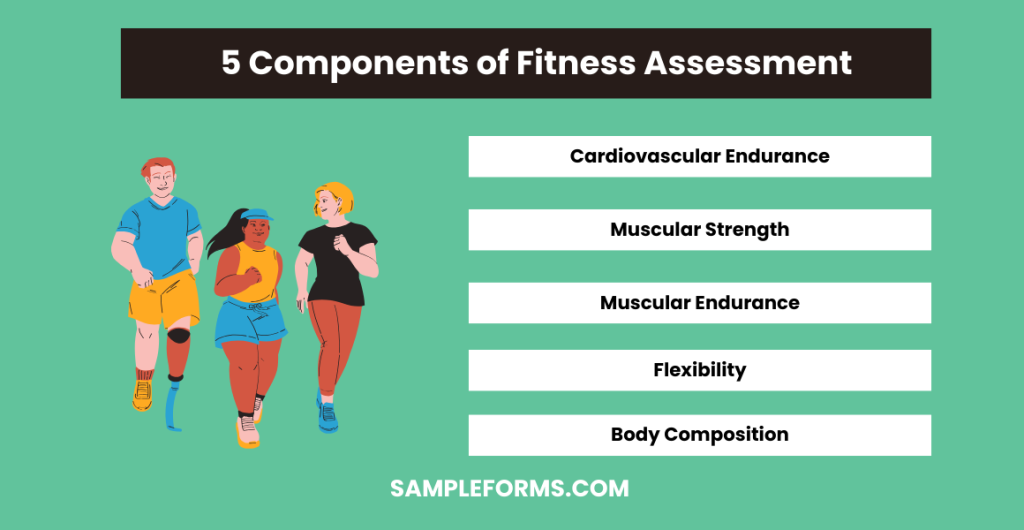 5 Components of Fitness Assessment

Cardiovascular Endurance

Muscular Strength

Muscular Endurance

Flexibility

Body Composition

SAMPLEFORMS.COM